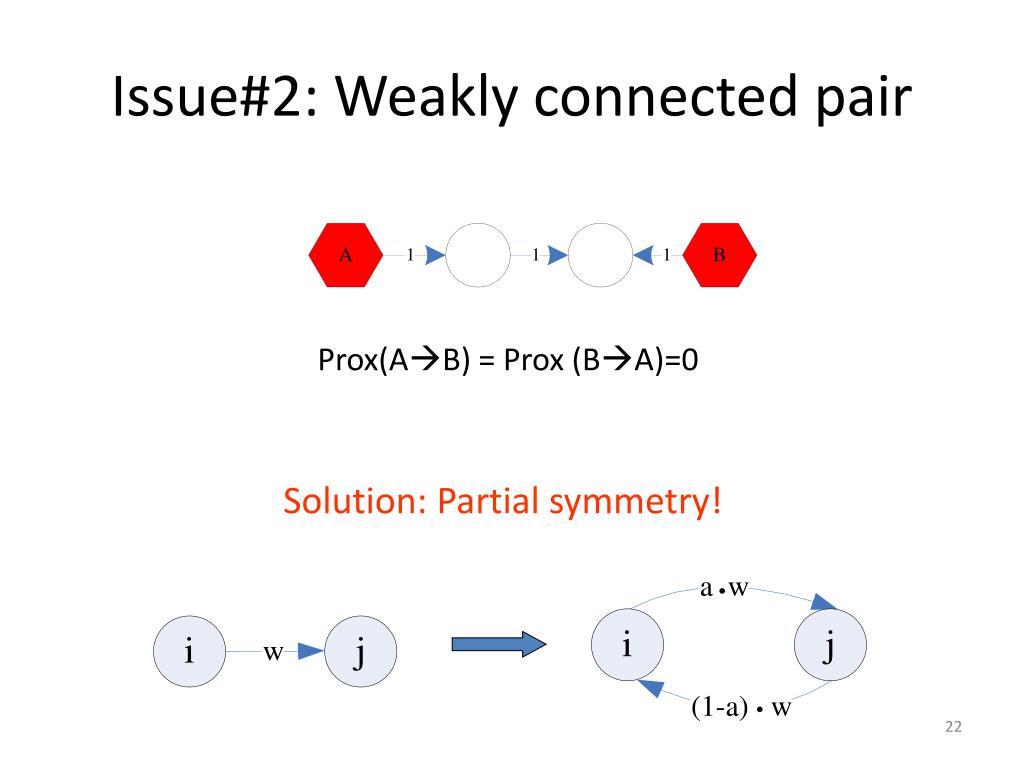 Issue#2: Weakly connected pair

A 1 1 1 B

Prox(A→B) = Prox (B→A)=0

Solution: Partial symmetry!

i w j

a • w

i j

(1-a) • w

22